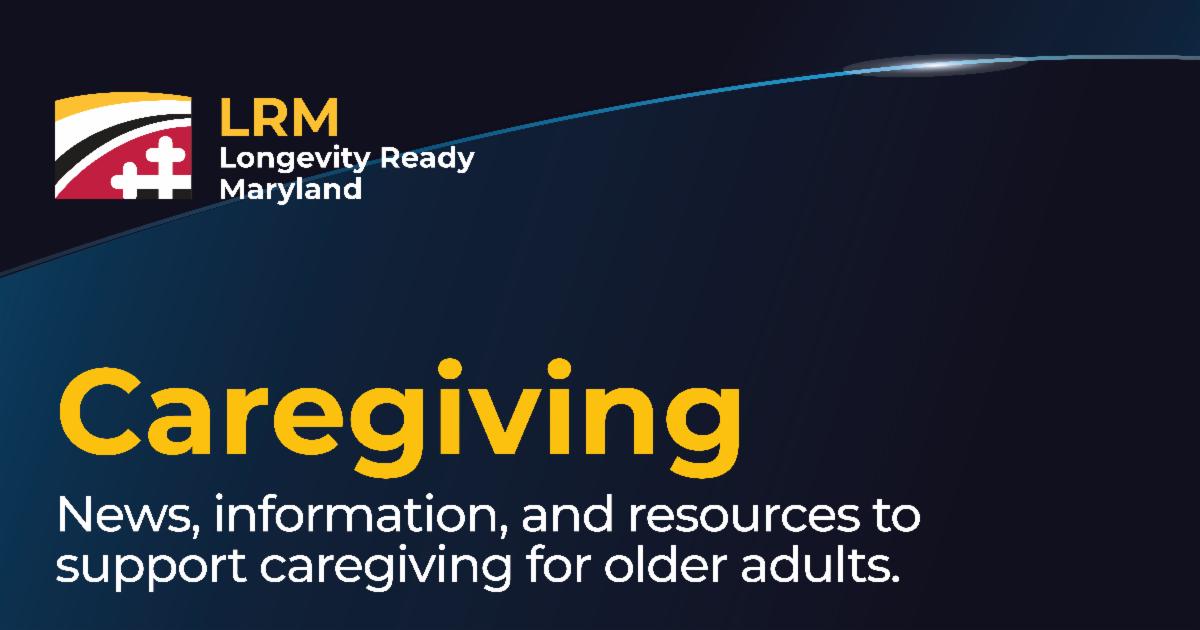 LRM
Longevity Ready Maryland

Caregiving

News, information, and resources to support caregiving for older adults.